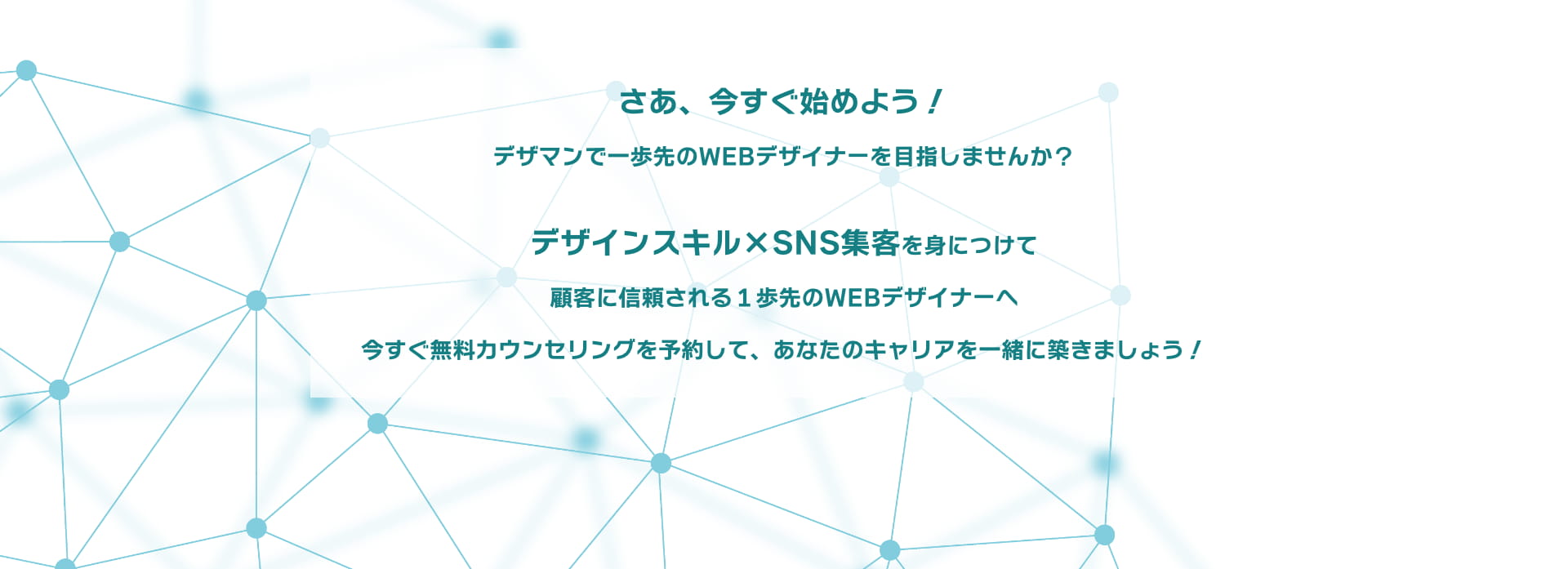 さあ、今すぐ始めよう！

デザマンで一歩先のWEBデザイナーを目指しませんか？

デザインスキル×SNS集客を身につけて

顧客に信頼される１歩先のWEBデザイナーへ

今すぐ無料カウンセリングを予約して、あなたのキャリアを一緒に築きましょう！